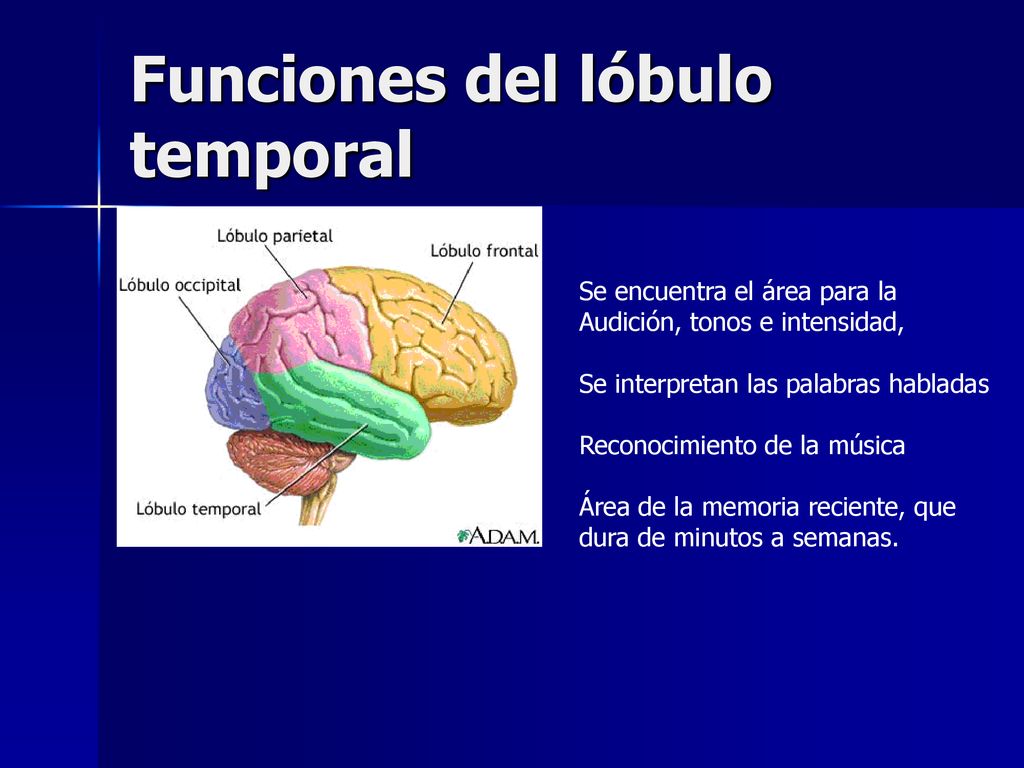 Funciones del lóbulo temporal

Lóbulo parietal
Lóbulo frontal
Lóbulo occipital
Lóbulo temporal
A.D.A.M.

Se encuentra el área para la Audición, tonos e intensidad,

Se interpretan las palabras habladas

Reconocimiento de la música

Área de la memoria reciente, que dura de minutos a semanas.